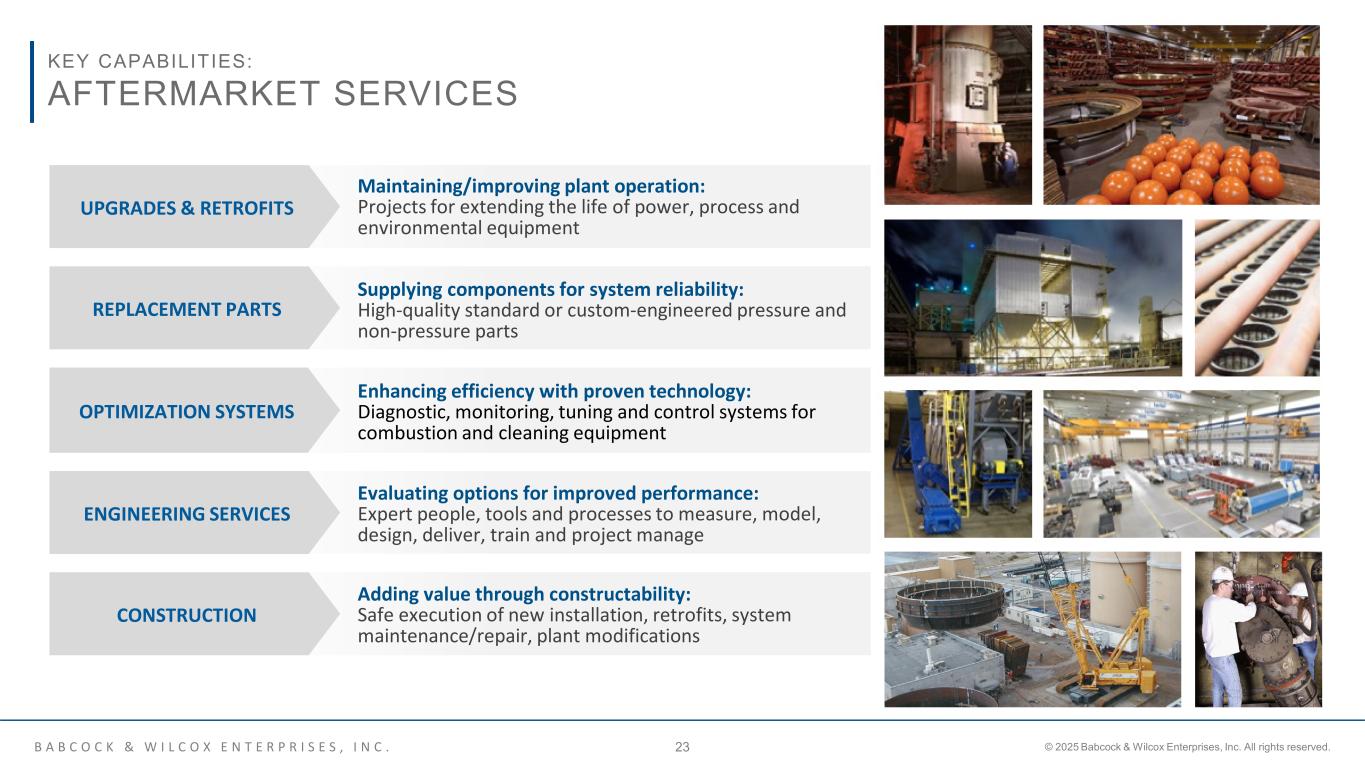 KEY CAPABILITIES:
AFTERMARKET SERVICES

UPGRADES & RETROFITS

Maintaining/improving plant operation:
Projects for extending the life of power, process and environmental equipment

REPLACEMENT PARTS

Supplying components for system reliability:
High-quality standard or custom-engineered pressure and non-pressure parts

OPTIMIZATION SYSTEMS

Enhancing efficiency with proven technology:
Diagnostic, monitoring, tuning and control systems for combustion and cleaning equipment

ENGINEERING SERVICES

Evaluating options for improved performance:
Expert people, tools and processes to measure, model, design, deliver, train and project manage

CONSTRUCTION

Adding value through constructability:
Safe execution of new installation, retrofits, system maintenance/repair, plant modifications

BABCOCK & WILCOX ENTERPRISES, INC.

23

© 2025 Babcock & Wilcox Enterprises, Inc. All rights reserved.